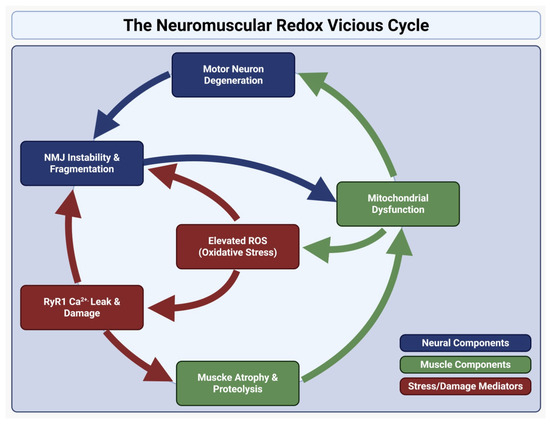 The Neuromuscular Redox Vicious Cycle

Motor Neuron Degeneration

NMJ Instability & Fragmentation

Mitochondrial Dysfunction

Elevated ROS (Oxidative Stress)

RyR1 $Ca^{2+}$ Leak & Damage

Muscke Atrophy & Proteolysis

Neural Components

Muscle Components

Stress/Damage Mediators